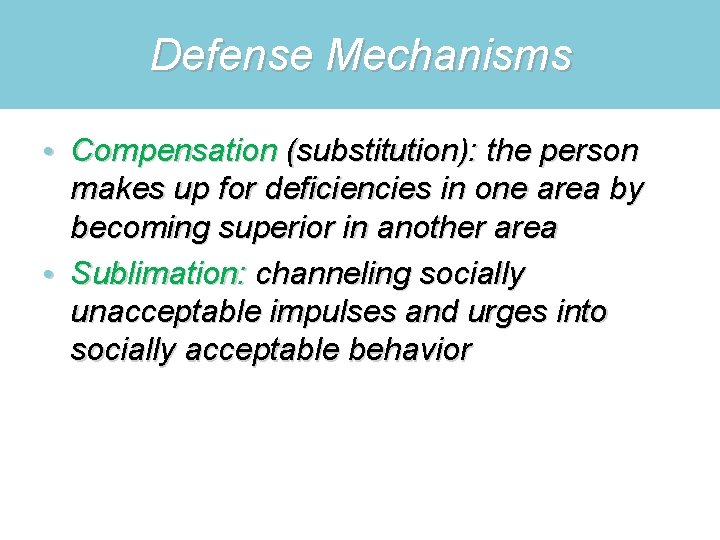 Defense Mechanisms

• Compensation (substitution): the person makes up for deficiencies in one area by becoming superior in another area
• Sublimation: channeling socially unacceptable impulses and urges into socially acceptable behavior